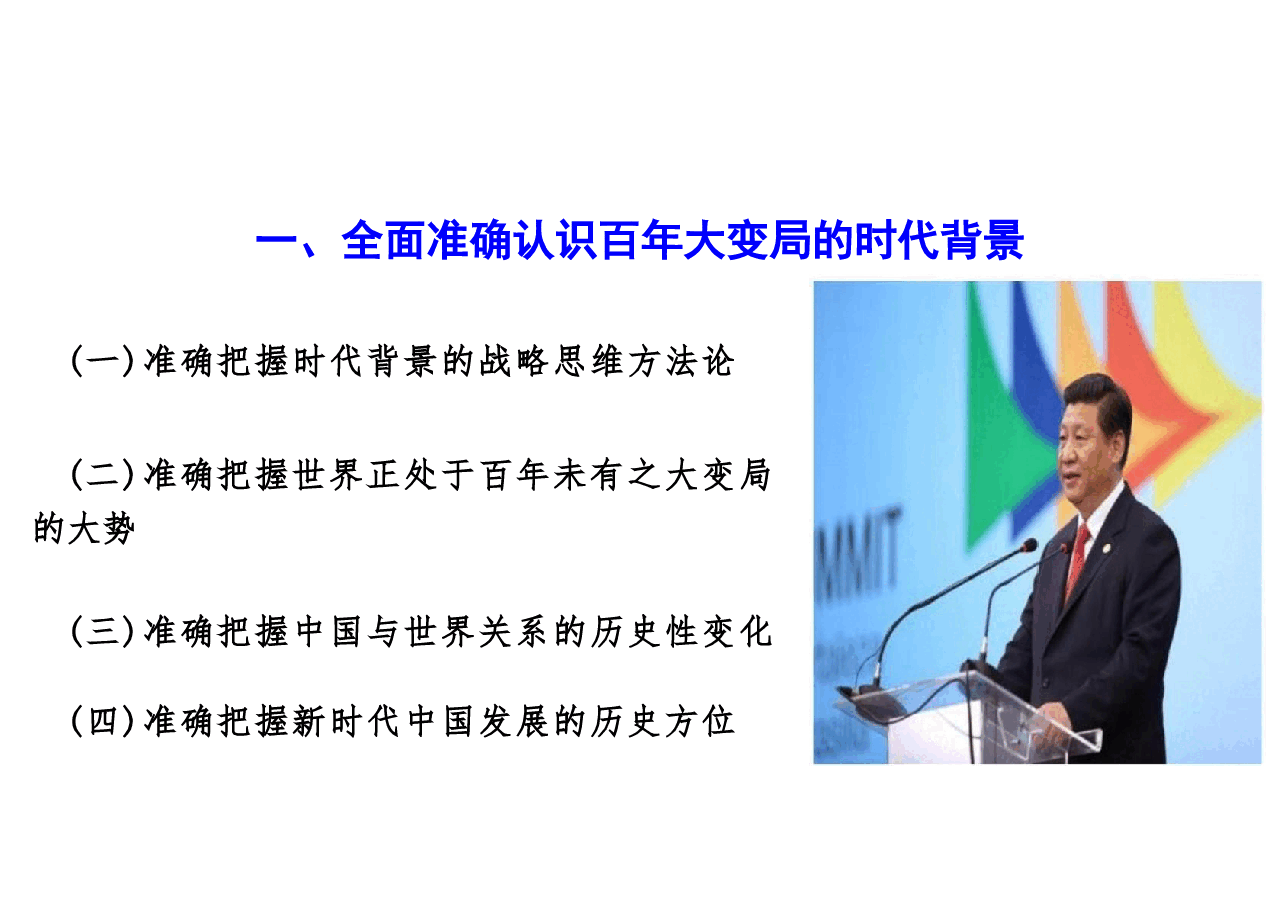 一、全面准确认识百年大变局的时代背景

（一）准确把握时代背景的战略思维方法论

（二）准确把握世界正处于百年未有之大变局的大势

（三）准确把握中国与世界关系的历史性变化

（四）准确把握新时代中国发展的历史方位

MMIT